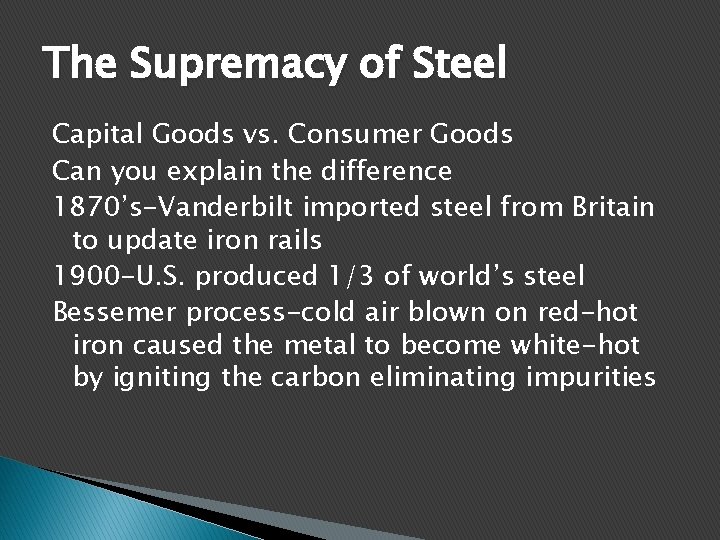 The Supremacy of Steel

Capital Goods vs. Consumer Goods

Can you explain the difference

1870's-Vanderbilt imported steel from Britain to update iron rails

1900-U.S. produced 1/3 of world's steel

Bessemer process-cold air blown on red-hot iron caused the metal to become white-hot by igniting the carbon eliminating impurities